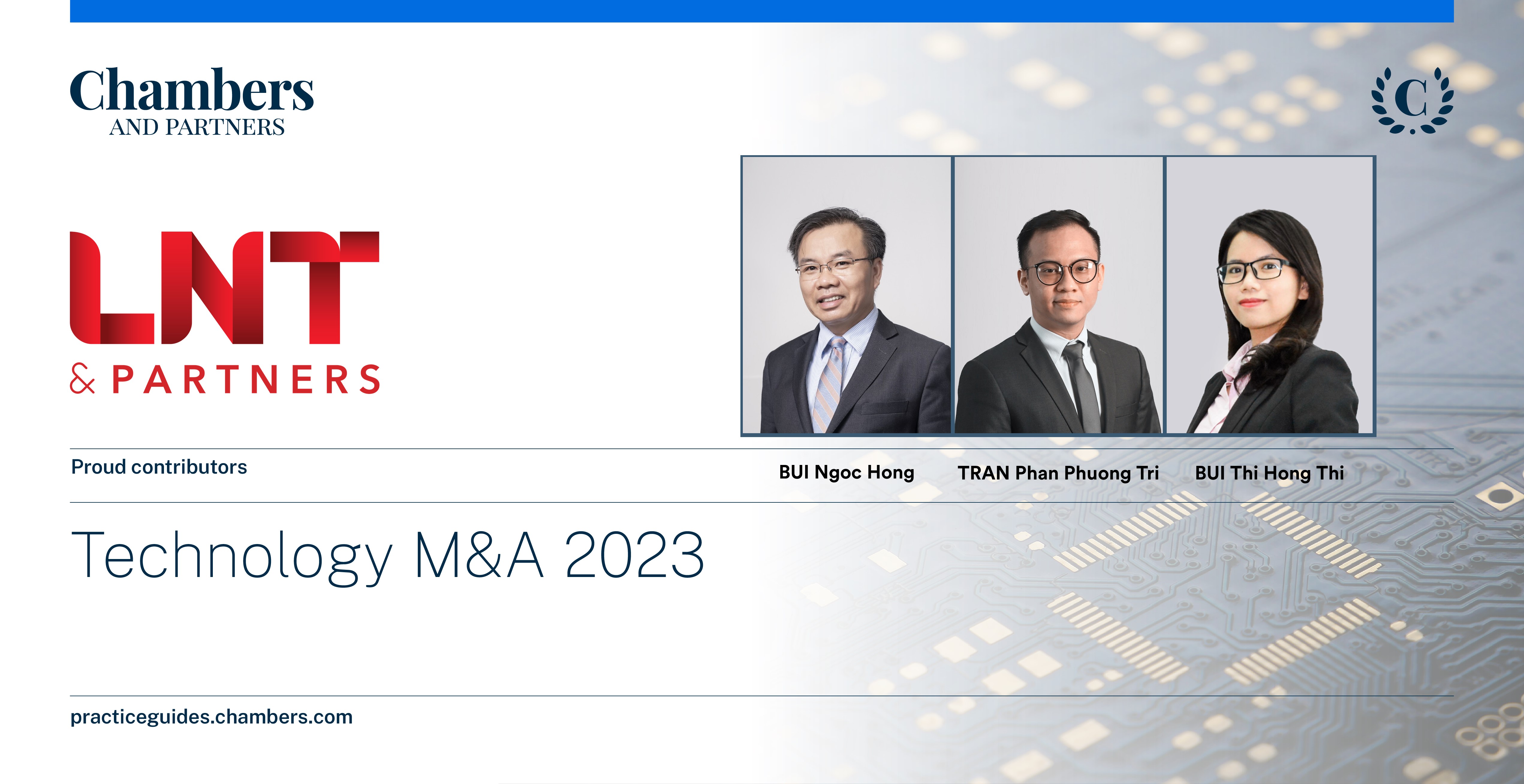 Chambers
AND PARTNERS

C

LNT
& PARTNERS

Proud contributors

BUI Ngoc Hong

TRAN Phan Phuong Tri

BUI Thi Hong Thi

Technology M&A 2023

practiceguides.chambers.com